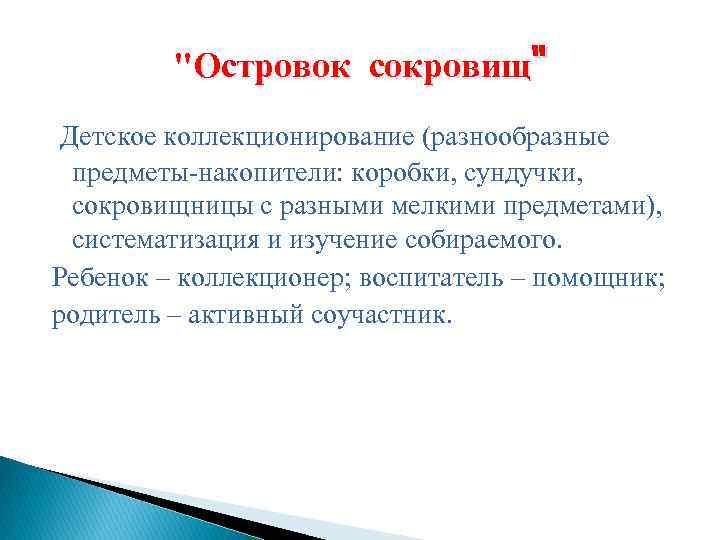 "Островок сокровищ"

Детское коллекционирование (разнообразные предметы-накопители: коробки, сундучки, сокровищницы с разными мелкими предметами), систематизация и изучение собираемого.

Ребенок – коллекционер; воспитатель – помощник;

родитель – активный соучастник.